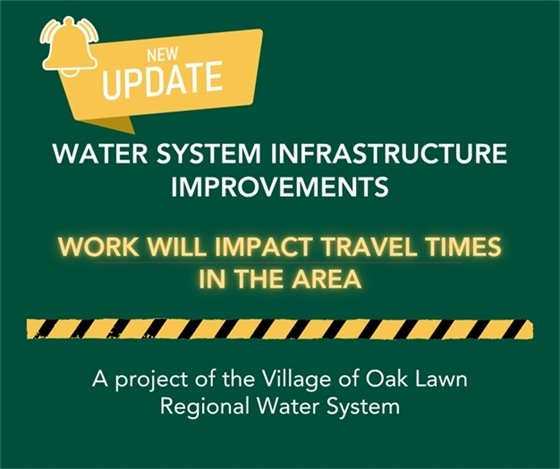 NEW
UPDATE

WATER SYSTEM INFRASTRUCTURE IMPROVEMENTS

WORK WILL IMPACT TRAVEL TIMES IN THE AREA

A project of the Village of Oak Lawn Regional Water System